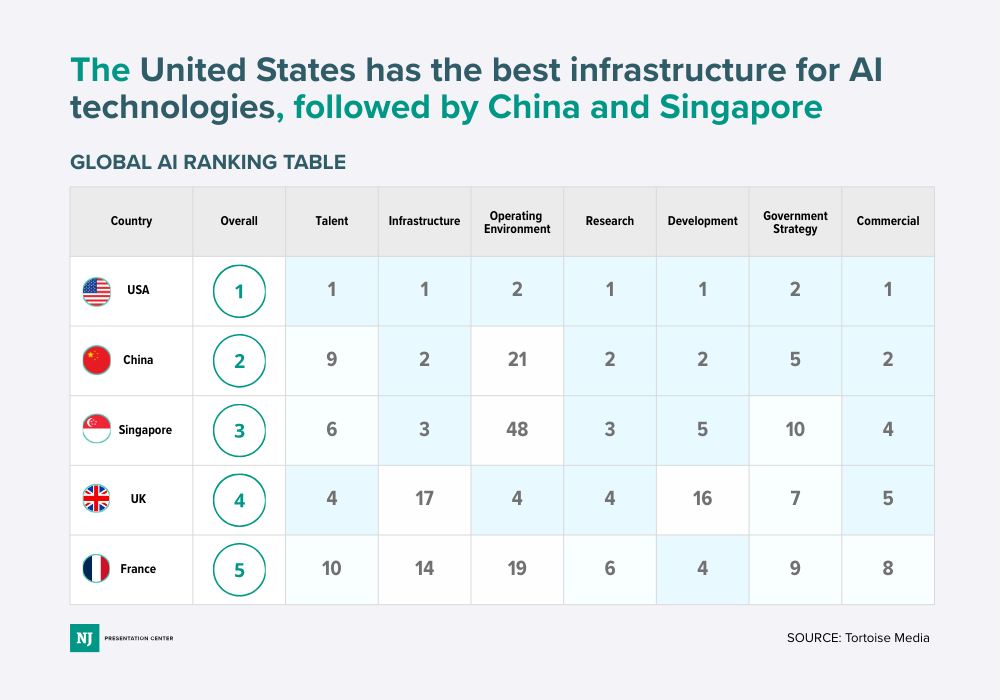 The United States has the best infrastructure for AI technologies, followed by China and Singapore

GLOBAL AI RANKING TABLE

| Country | Overall | Talent | Infrastructure | Operating Environment | Research | Development | Government Strategy | Commercial |
|---|---|---|---|---|---|---|---|---|
| USA | 1 | 1 | 1 | 2 | 1 | 1 | 2 | 1 |
| China | 2 | 9 | 2 | 21 | 2 | 2 | 5 | 2 |
| Singapore | 3 | 6 | 3 | 48 | 3 | 5 | 10 | 4 |
| UK | 4 | 4 | 17 | 4 | 4 | 16 | 7 | 5 |
| France | 5 | 10 | 14 | 19 | 6 | 4 | 9 | 8 |

NJ PRESENTATION CENTER

SOURCE: Tortoise Media